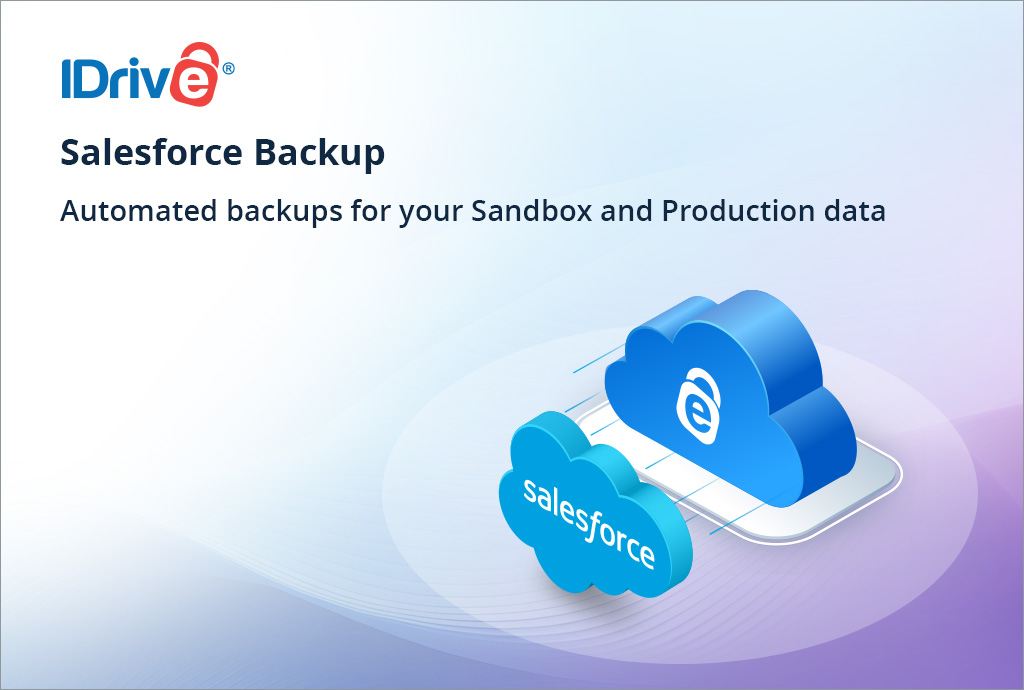 IDrive®

Salesforce Backup

Automated backups for your Sandbox and Production data

salesforce